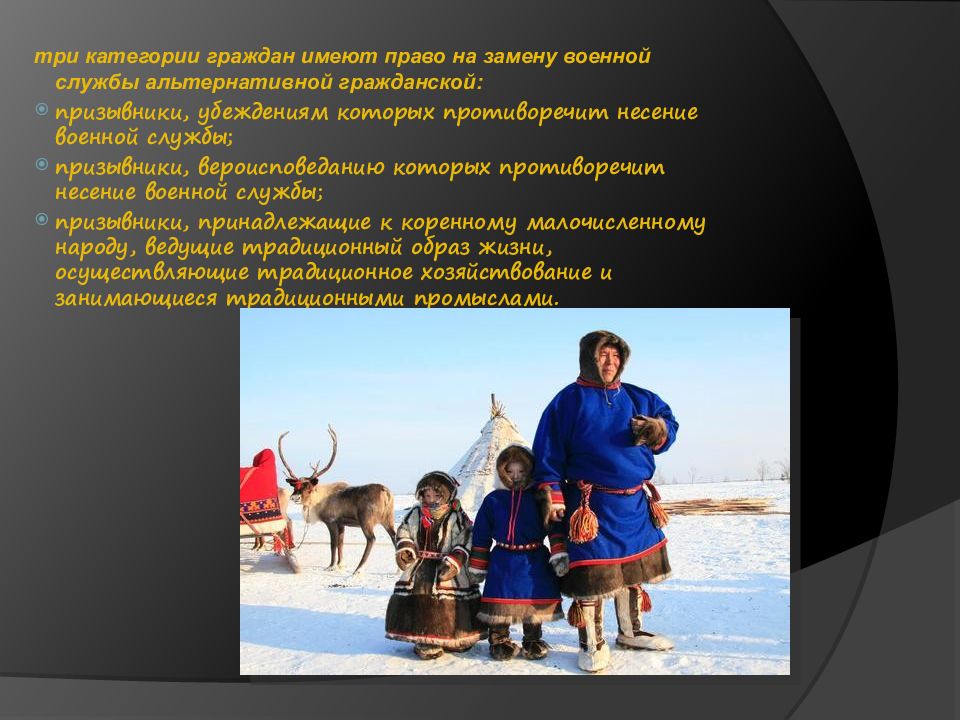 три категории граждан имеют право на замену военной службы альтернативной гражданской:

призывники, убеждениям которых противоречит несение военной службы;

призывники, вероисповеданию которых противоречит несение военной службы;

призывники, принадлежащие к коренному малочисленному народу, ведущие традиционный образ жизни, осуществляющие традиционное хозяйствование и занимающиеся традиционными промыслами.